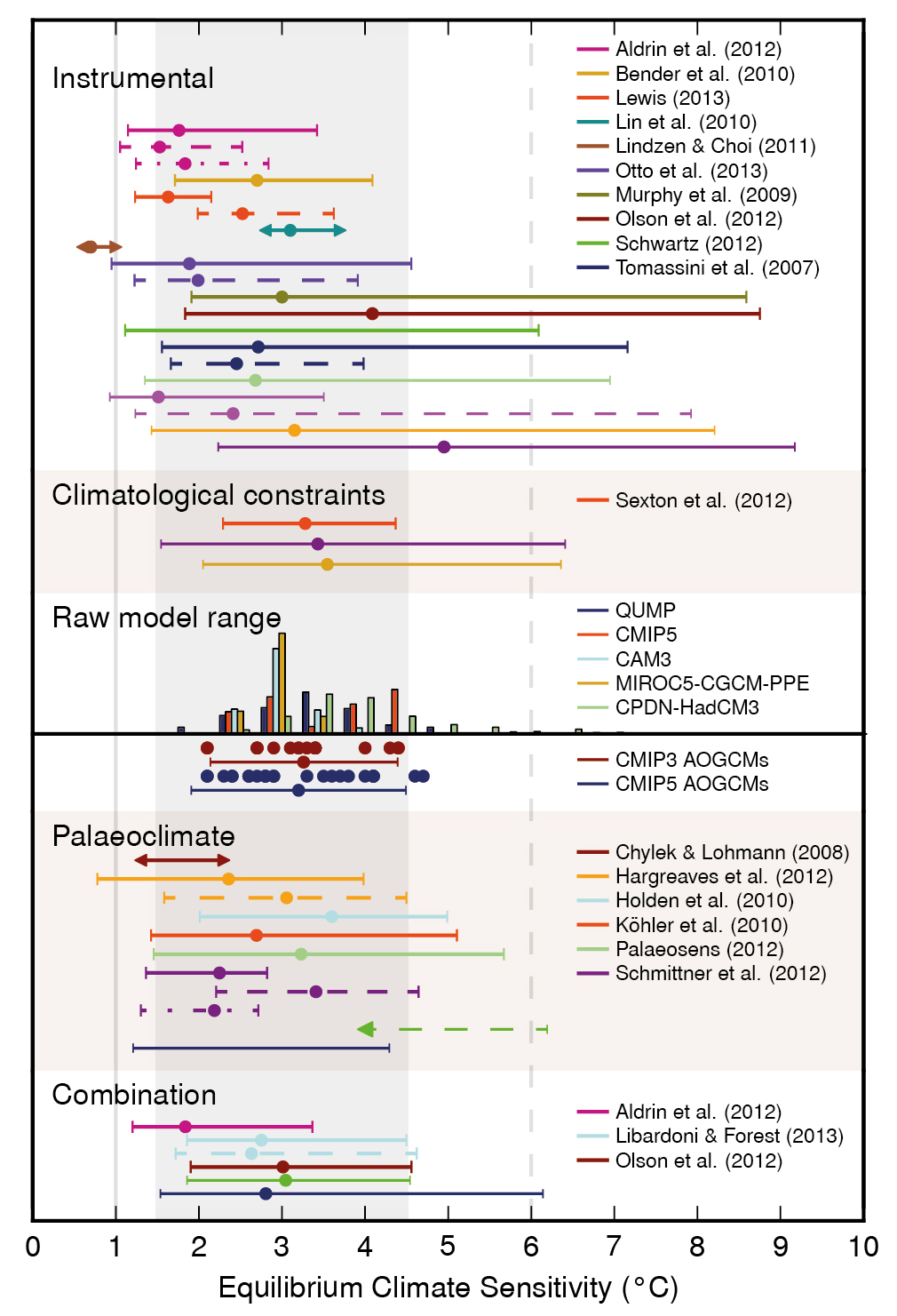 Instrumental

Aldrin et al. (2012)
Bender et al. (2010)
Lewis (2013)
Lin et al. (2010)
Lindzen & Choi (2011)
Otto et al. (2013)
Murphy et al. (2009)
Olson et al. (2012)
Schwartz (2012)
Tomassini et al. (2007)

Climatological constraints

Sexton et al. (2012)

Raw model range

QUMP
CMIP5
CAM3
MIROC5-CGCM-PPE
CPDN-HadCM3

CMIP3 AOGCMs
CMIP5 AOGCMs

Palaeoclimate

Chylek & Lohmann (2008)
Hargreaves et al. (2012)
Holden et al. (2010)
Köhler et al. (2010)
Palaeosens (2012)
Schmittner et al. (2012)

Combination

Aldrin et al. (2012)
Libardoni & Forest (2013)
Olson et al. (2012)

0 1 2 3 4 5 6 7 8 9 10

Equilibrium Climate Sensitivity (°C)